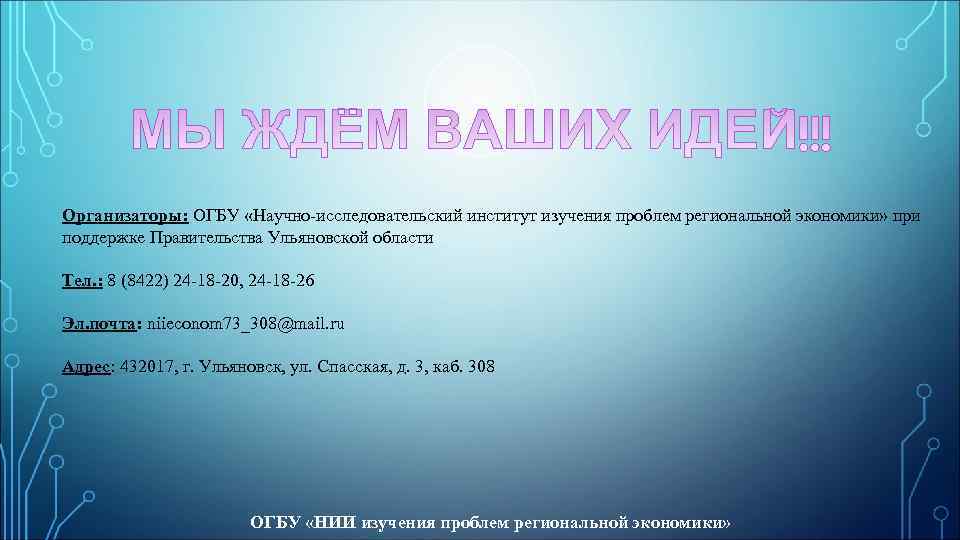 МЫ ЖДЁМ ВАШИХ ИДЕЙ!!!

Организаторы: ОГБУ «Научно-исследовательский институт изучения проблем региональной экономики» при поддержке Правительства Ульяновской области

Тел.: 8 (8422) 24-18-20, 24-18-26

Эл.почта: niieconom73_308@mail.ru

Адрес: 432017, г. Ульяновск, ул. Спасская, д. 3, каб. 308

ОГБУ «НИИ изучения проблем региональной экономики»